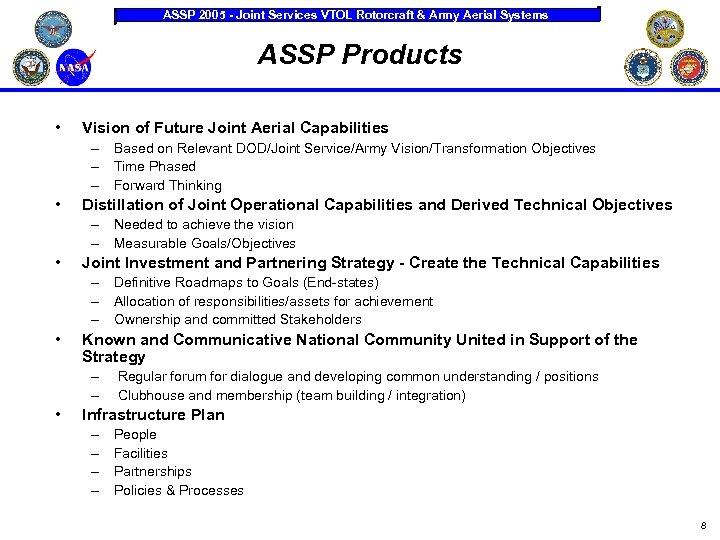 ASSP 2005 - Joint Services VTOL Rotorcraft & Army Aerial Systems

NASA

ASSP Products

• Vision of Future Joint Aerial Capabilities
– Based on Relevant DOD/Joint Service/Army Vision/Transformation Objectives
– Time Phased
– Forward Thinking
• Distillation of Joint Operational Capabilities and Derived Technical Objectives
– Needed to achieve the vision
– Measurable Goals/Objectives
• Joint Investment and Partnering Strategy - Create the Technical Capabilities
– Definitive Roadmaps to Goals (End-states)
– Allocation of responsibilities/assets for achievement
– Ownership and committed Stakeholders
• Known and Communicative National Community United in Support of the Strategy
– Regular forum for dialogue and developing common understanding / positions
– Clubhouse and membership (team building / integration)
• Infrastructure Plan
– People
– Facilities
– Partnerships
– Policies & Processes

8